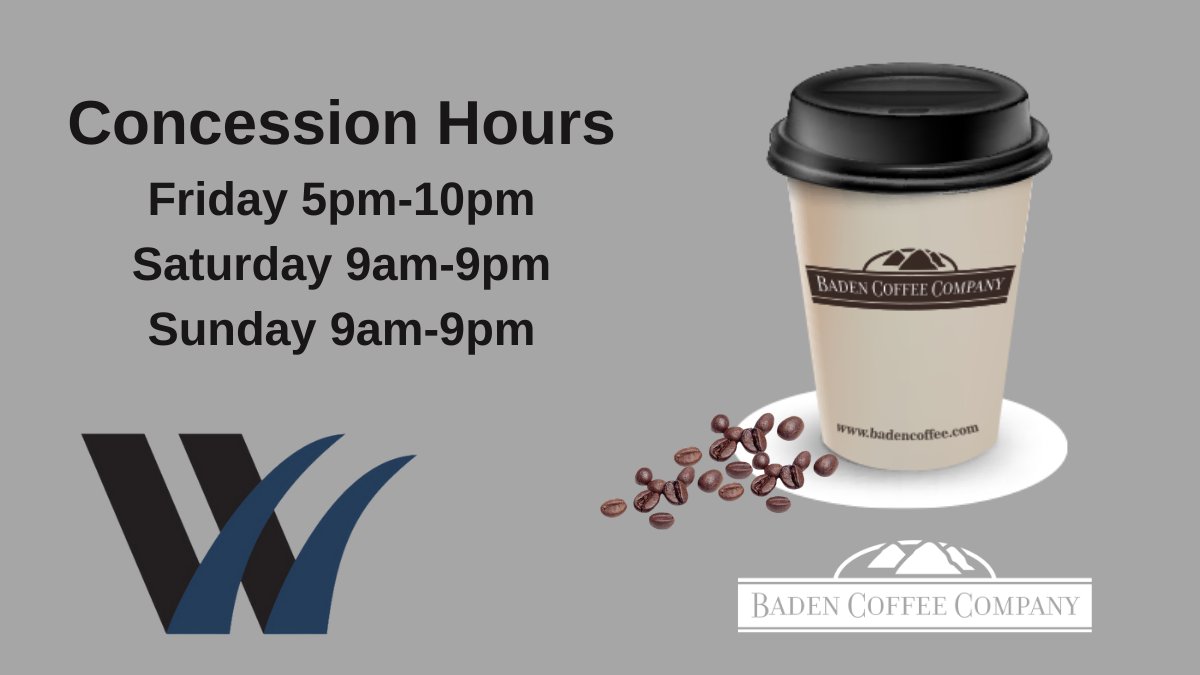 Concession Hours
Friday 5pm-10pm
Saturday 9am-9pm
Sunday 9am-9pm

BADEN COFFEE COMPANY

www.badencoffee.com

BADEN COFFEE COMPANY